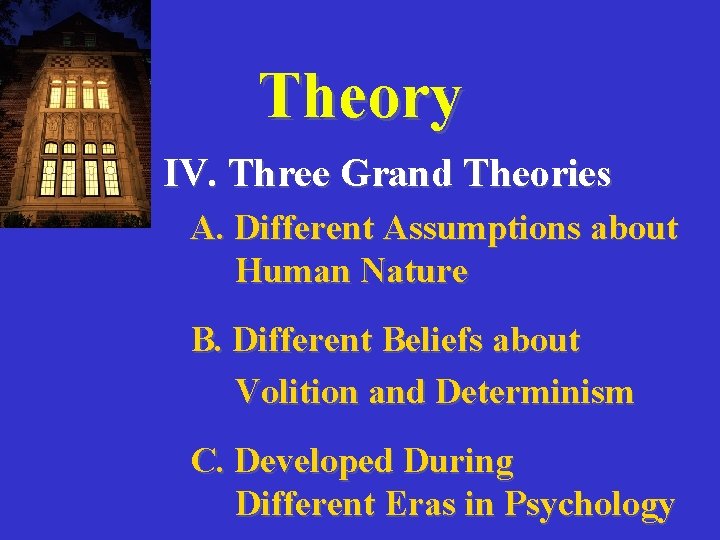 Theory

IV. Three Grand Theories

A. Different Assumptions about Human Nature

B. Different Beliefs about Volition and Determinism

C. Developed During Different Eras in Psychology